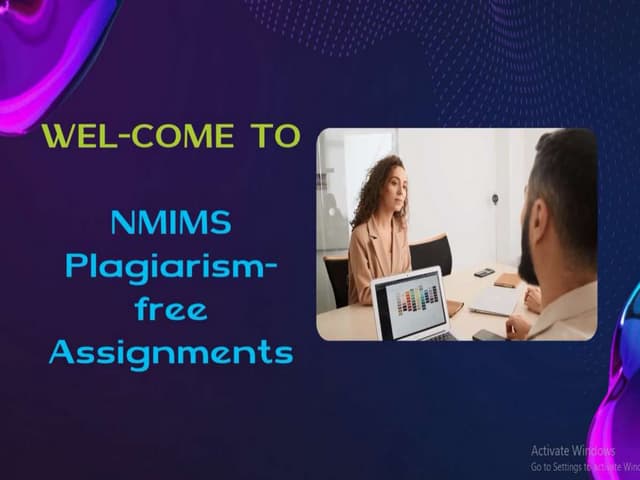 WEL-COME TO

NMIMS Plagiarism-free Assignments

Activate Windows
Go to Settings to activate Windows.